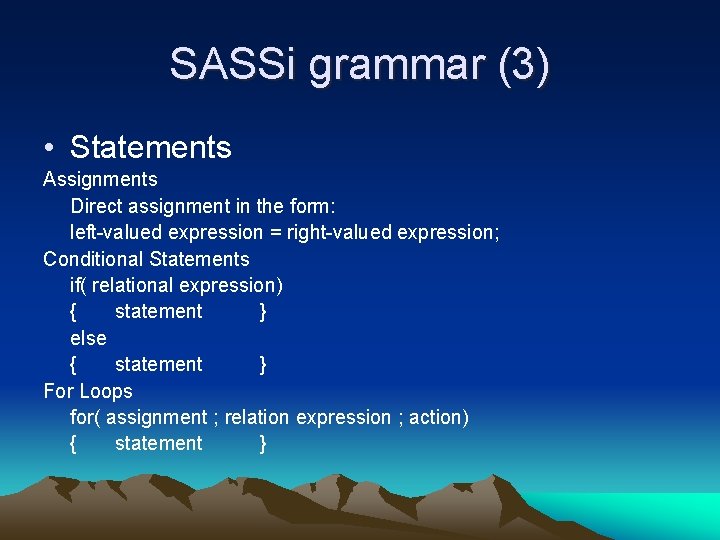 SASSi grammar (3)

• Statements

Assignments
Direct assignment in the form:
left-valued expression = right-valued expression;

Conditional Statements
if( relational expression)
{ statement }
else
{ statement }

For Loops
for( assignment ; relation expression ; action)
{ statement }